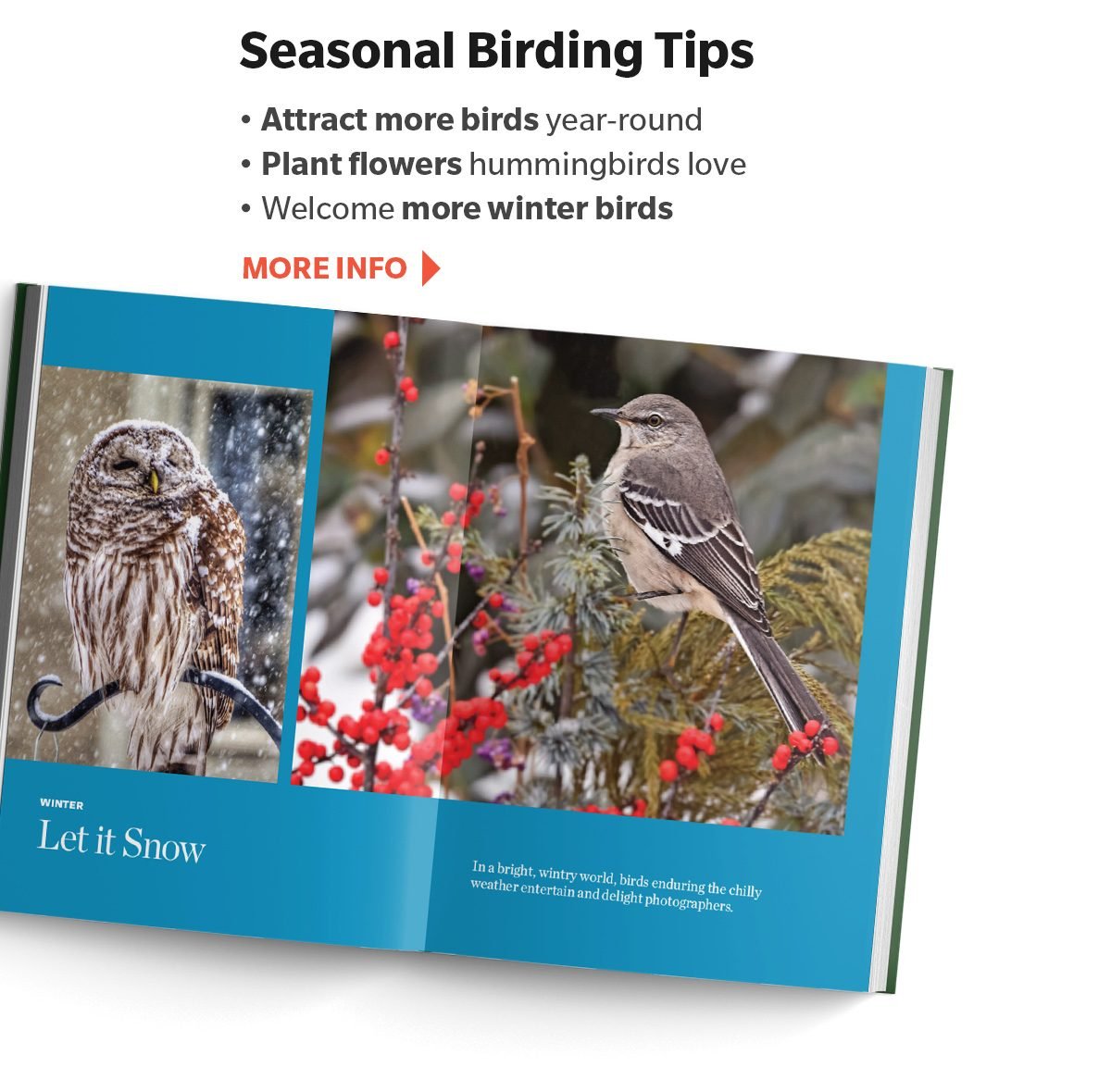 Seasonal Birding Tips

• Attract more birds year-round
• Plant flowers hummingbirds love
• Welcome more winter birds

MORE INFO

WINTER
Let it Snow

In a bright, wintry world, birds enduring the chilly weather entertain and delight photographers.